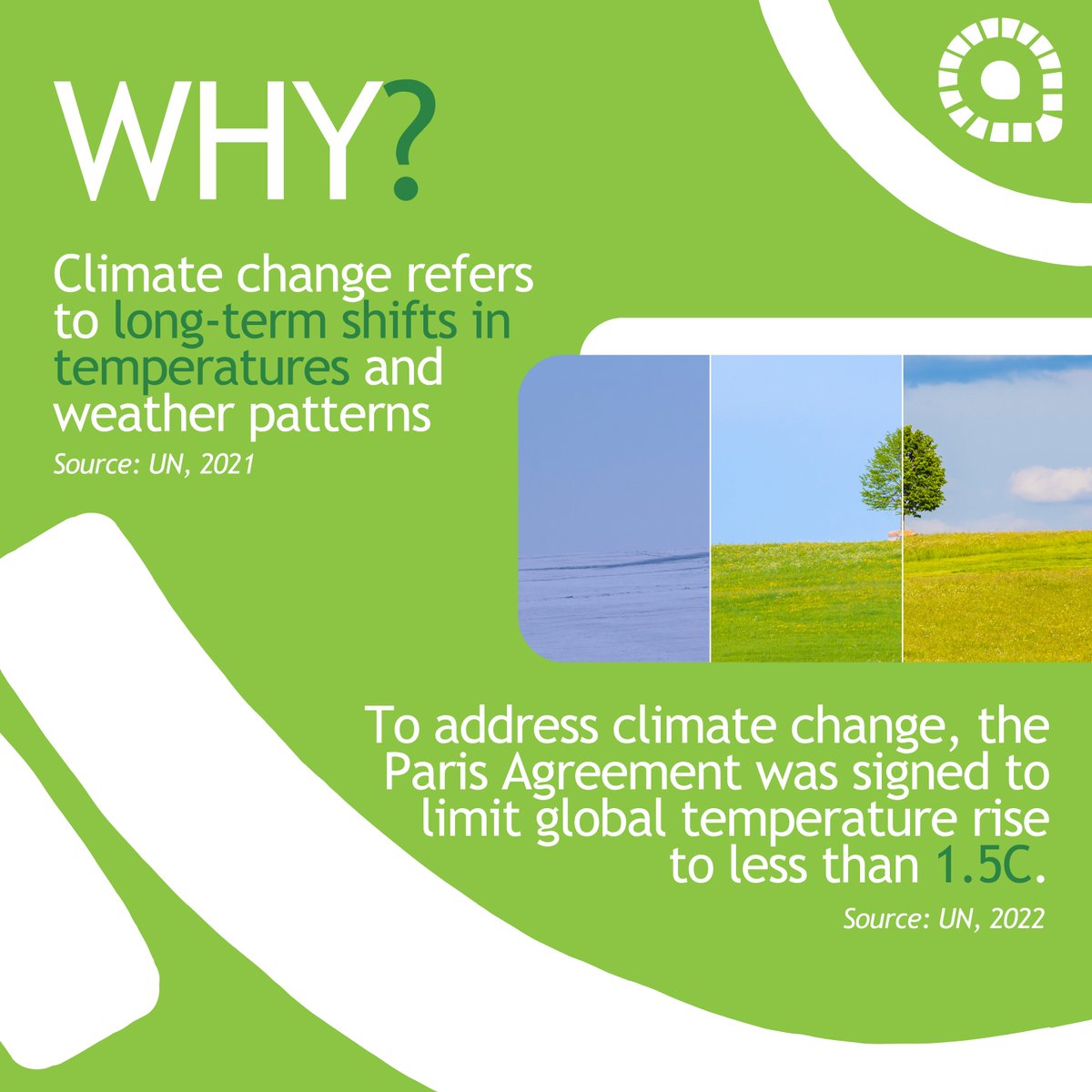 WHY?

Climate change refers to long-term shifts in temperatures and weather patterns
Source: UN, 2021

To address climate change, the Paris Agreement was signed to limit global temperature rise to less than 1.5C.
Source: UN, 2022